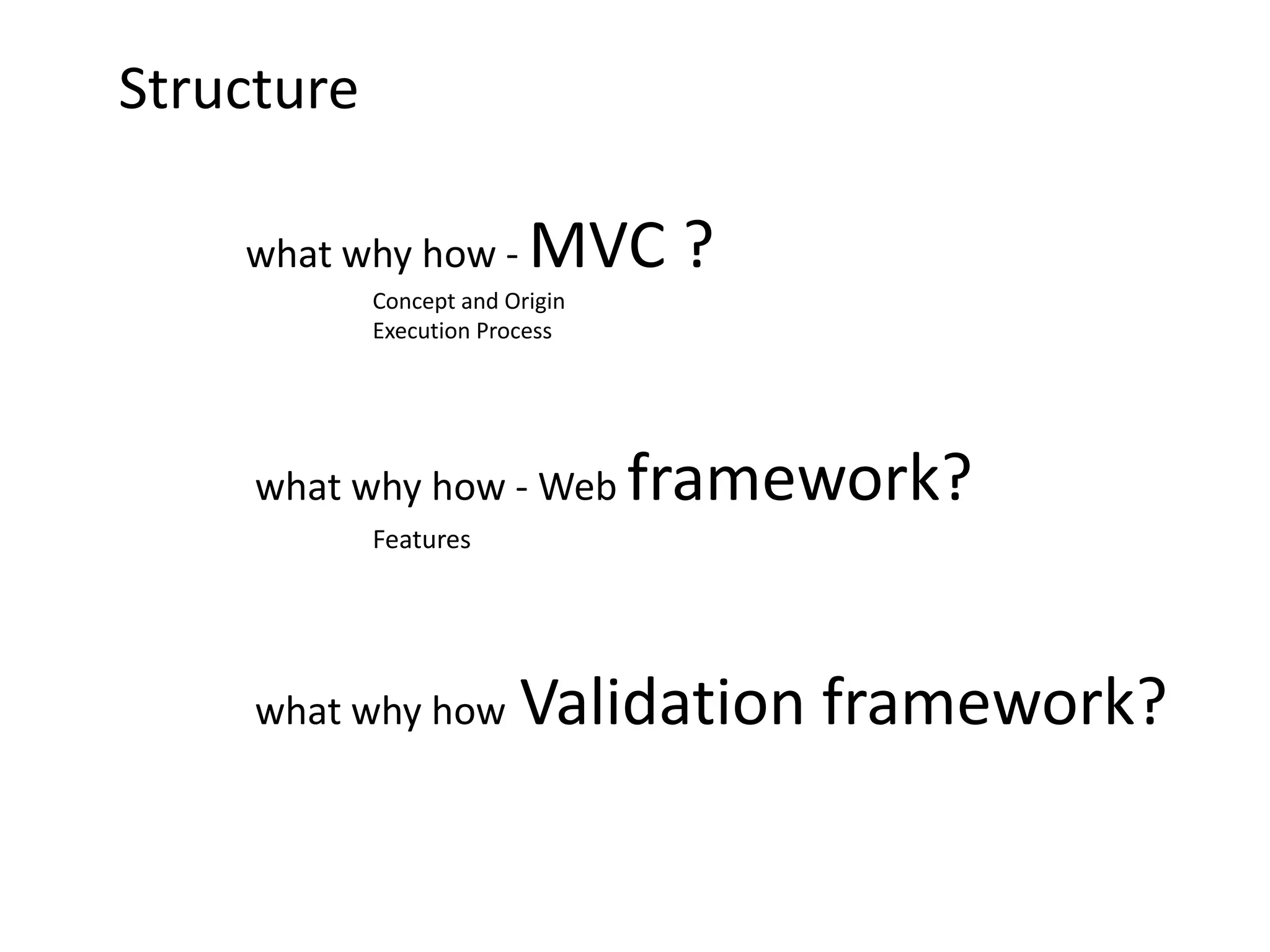 Structure

what why how - MVC ?

Concept and Origin
Execution Process

what why how - Web framework?

Features

what why how Validation framework?